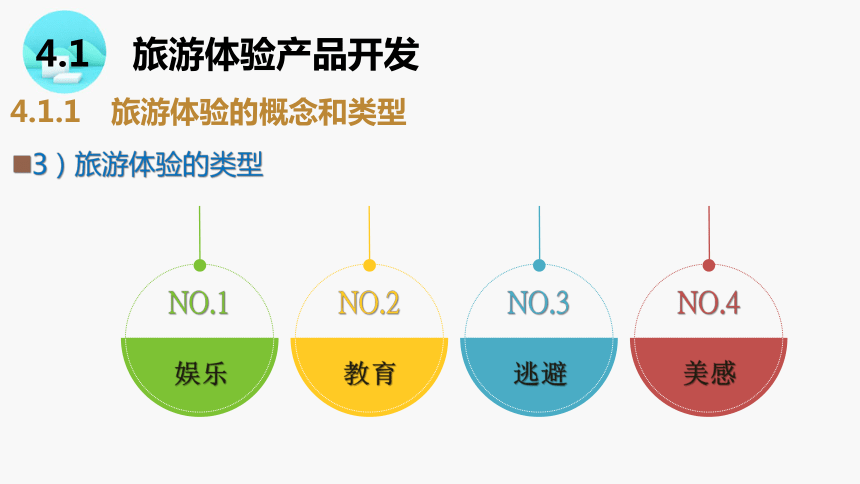 4.1 旅游体验产品开发

4.1.1 旅游体验的概念和类型

3）旅游体验的类型

NO.1
娱乐

NO.2
教育

NO.3
逃避

NO.4
美感